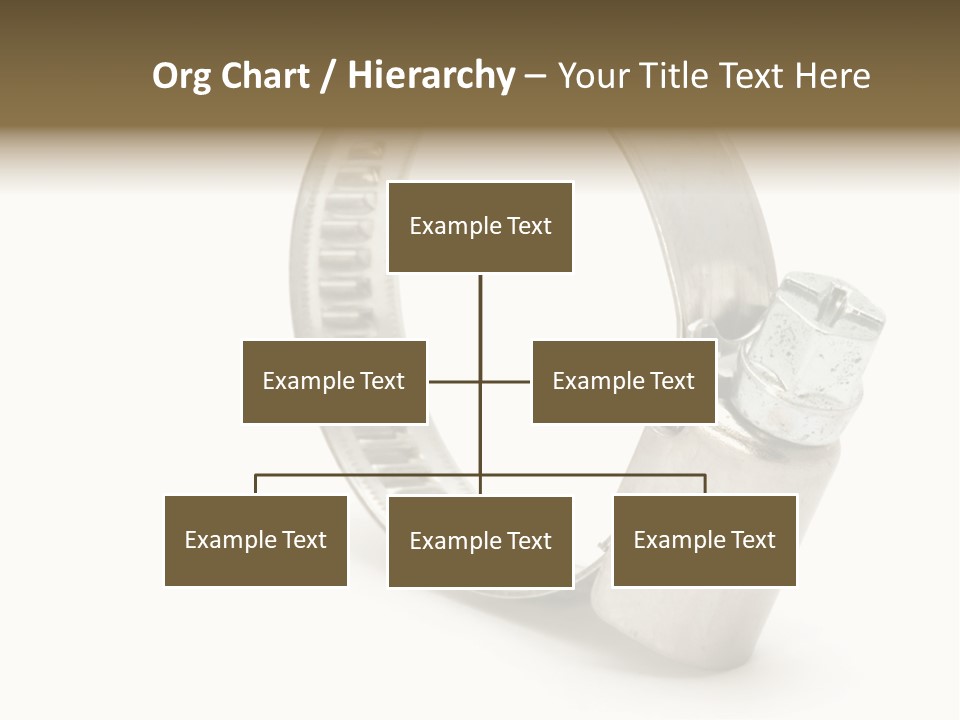 Org Chart / Hierarchy – Your Title Text Here

Example Text

Example Text

Example Text

Example Text

Example Text

Example Text